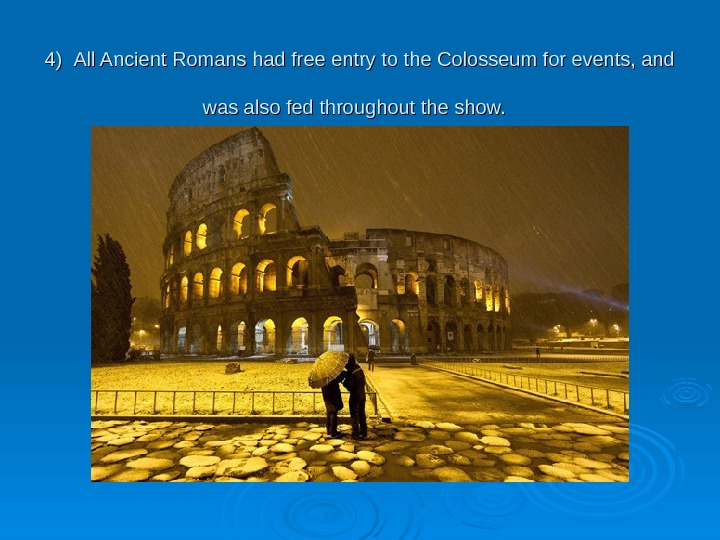 4) All Ancient Romans had free entry to the Colosseum for events, and was also fed throughout the show.